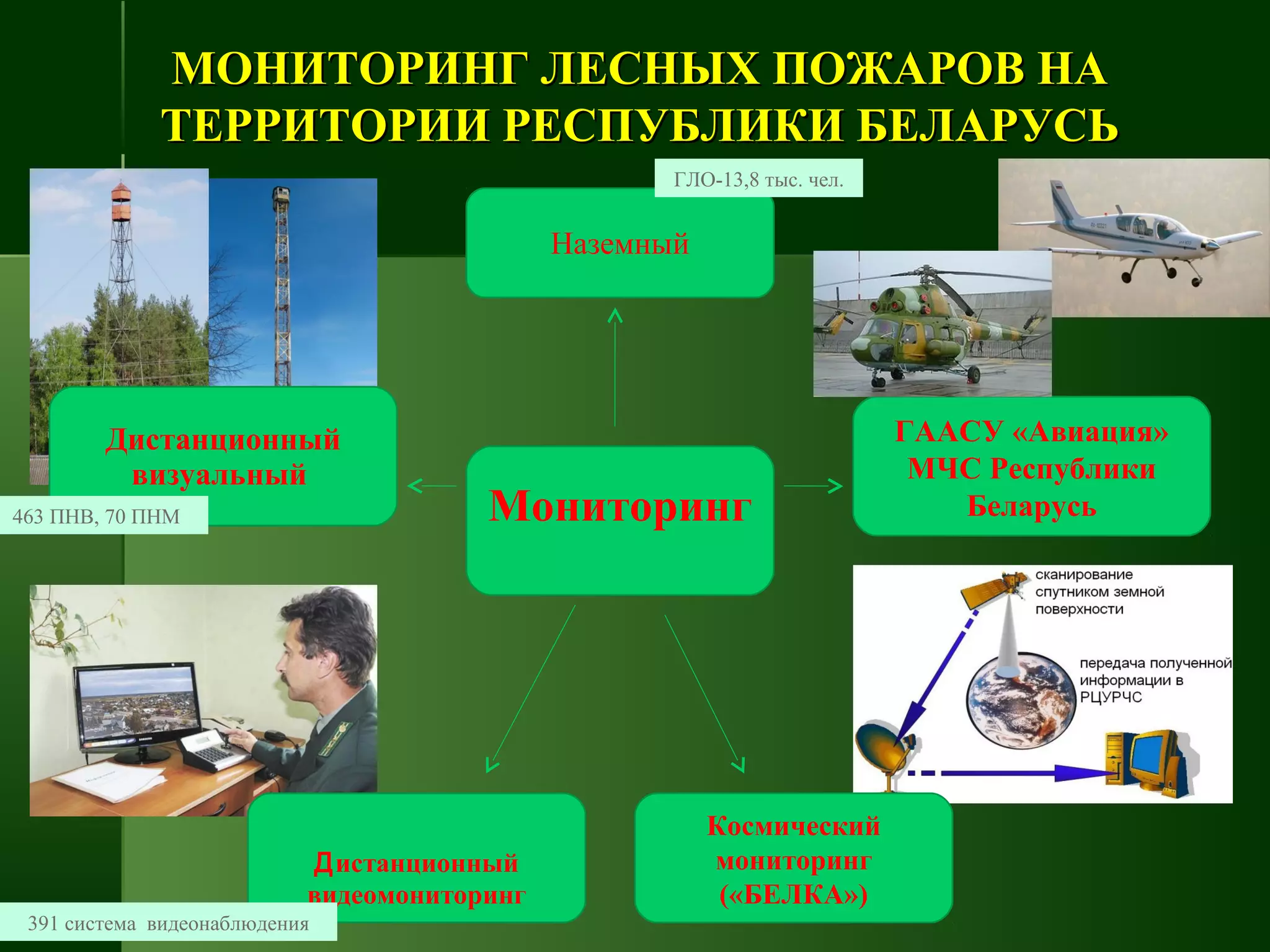 МОНИТОРИНГ ЛЕСНЫХ ПОЖАРОВ НА ТЕРРИТОРИИ РЕСПУБЛИКИ БЕЛАРУСЬ

ГЛО-13,8 тыс. чел.

Наземный

Дистанционный визуальный

463 ПНВ, 70 ПНМ

Мониторинг

ГААСУ «Авиация» МЧС Республики Беларусь

сканирование спутником земной поверхности

передача полученной информации в РЦУРЧС

Дистанционный видеомониторинг

391 система видеонаблюдения

Космический мониторинг («БЕЛКА»)